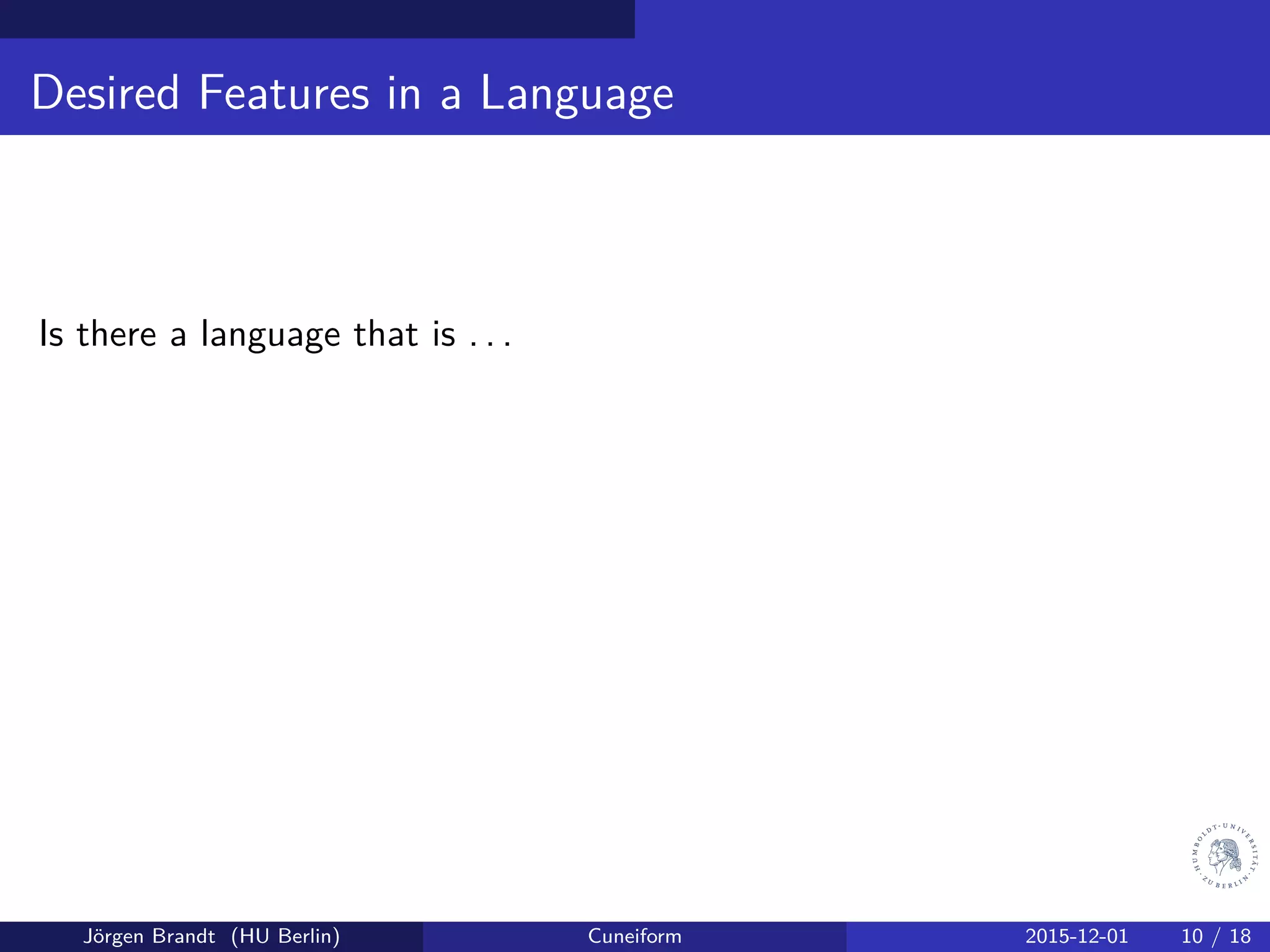 Desired Features in a Language

Is there a language that is . . .

HUMBOLDT-UNIVERSITÄT ZU BERLIN

Jörgen Brandt (HU Berlin)
Cuneiform
2015-12-01
10 / 18